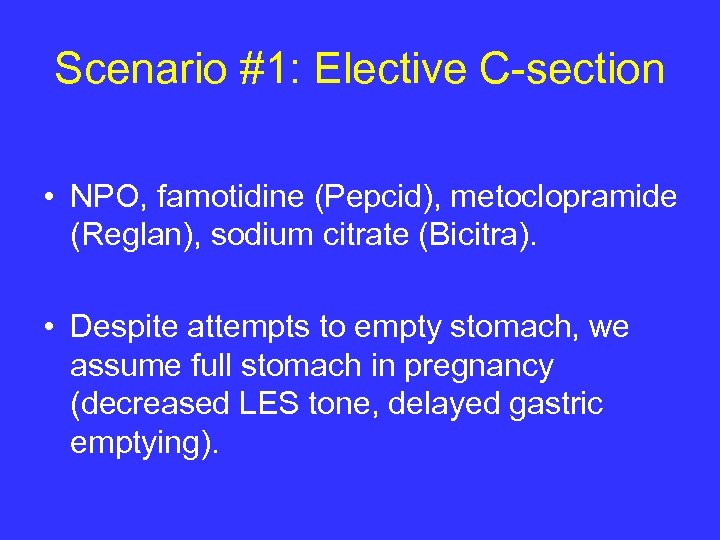 Scenario #1: Elective C-section

• NPO, famotidine (Pepcid), metoclopramide (Reglan), sodium citrate (Bicitra).

• Despite attempts to empty stomach, we assume full stomach in pregnancy (decreased LES tone, delayed gastric emptying).